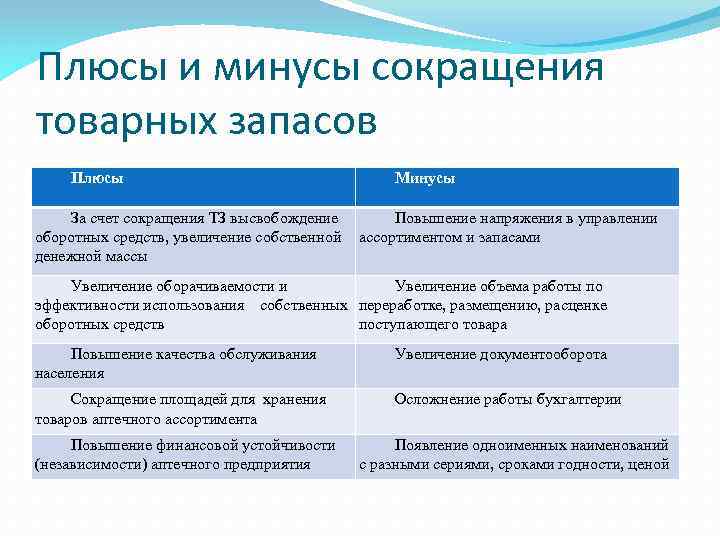 Плюсы и минусы сокращения товарных запасов

| Плюсы | Минусы |
|---|---|
| За счет сокращения ТЗ высвобождение оборотных средств, увеличение собственной денежной массы | Повышение напряжения в управлении ассортиментом и запасами |
| Увеличение оборачиваемости и эффективности использования собственных оборотных средств | Увеличение объема работы по переработке, размещению, расценке поступающего товара |
| Повышение качества обслуживания населения | Увеличение документооборота |
| Сокращение площадей для хранения товаров аптечного ассортимента | Осложнение работы бухгалтерии |
| Повышение финансовой устойчивости (независимости) аптечного предприятия | Появление одноименных наименований с разными сериями, сроками годности, ценой |